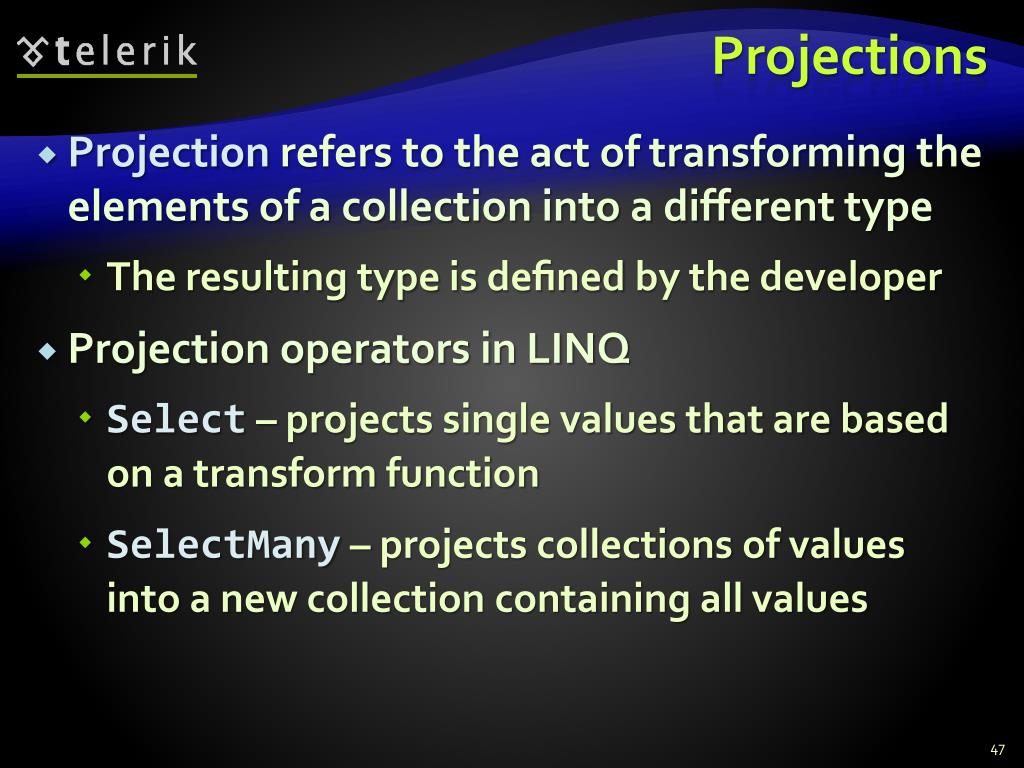 telerik

Projections

Projection refers to the act of transforming the elements of a collection into a different type

The resulting type is defined by the developer

Projection operators in LINQ

Select – projects single values that are based on a transform function

SelectMany – projects collections of values into a new collection containing all values

47